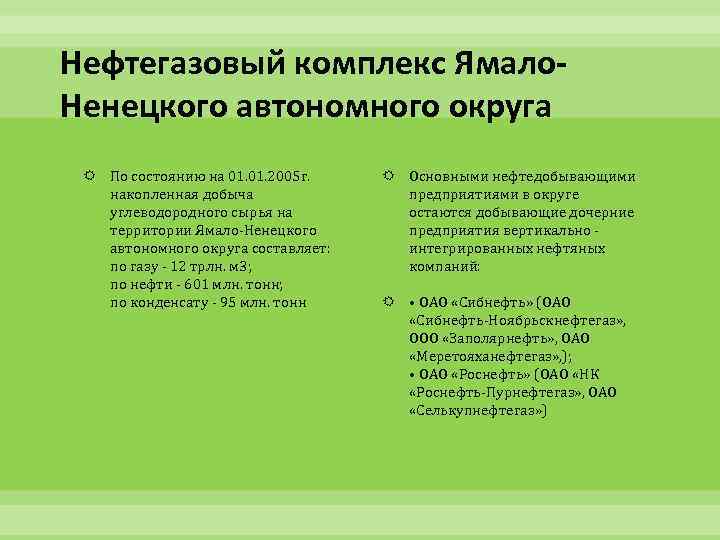 Нефтегазовый комплекс Ямало-Ненецкого автономного округа

По состоянию на 01.01.2005г. накопленная добыча углеводородного сырья на территории Ямало-Ненецкого автономного округа составляет:
по газу - 12 трлн. м3;
по нефти - 601 млн. тонн;
по конденсату - 95 млн. тонн

Основными нефтедобывающими предприятиями в округе остаются добывающие дочерние предприятия вертикально - интегрированных нефтяных компаний:

• ОАО «Сибнефть» (ОАО «Сибнефть-Ноябрьскнефтегаз», ООО «Заполярнефть», ОАО «Меретояханефтегаз»,);
• ОАО «Роснефть» (ОАО «НК «Роснефть-Пурнефтегаз», ОАО «Селькупнефтегаз»)